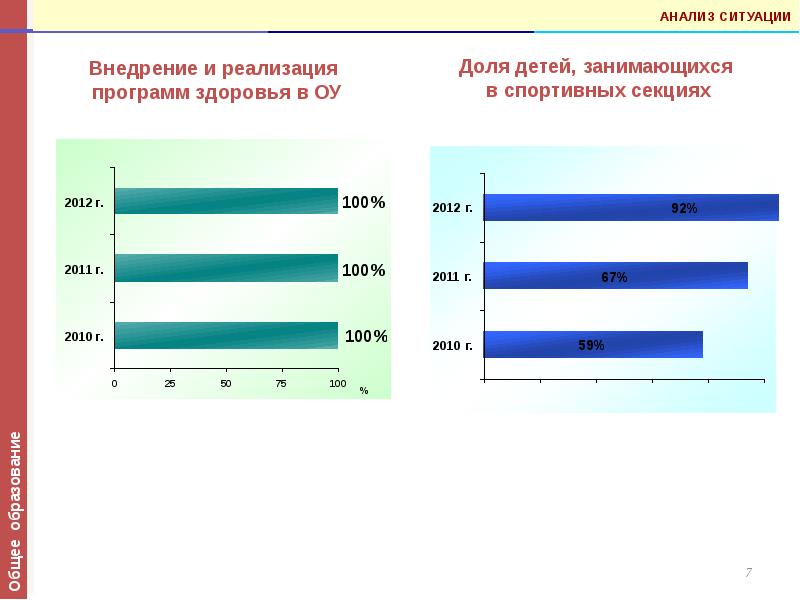 АНАЛИЗ СИТУАЦИИ

Внедрение и реализация программ здоровья в ОУ

2012 г.
100%
2011 г.
100%
2010 г.
100%
0 25 50 75 100 %

Доля детей, занимающихся в спортивных секциях

2012 г.
92%
2011 г.
67%
2010 г.
59%

Общее образование

7